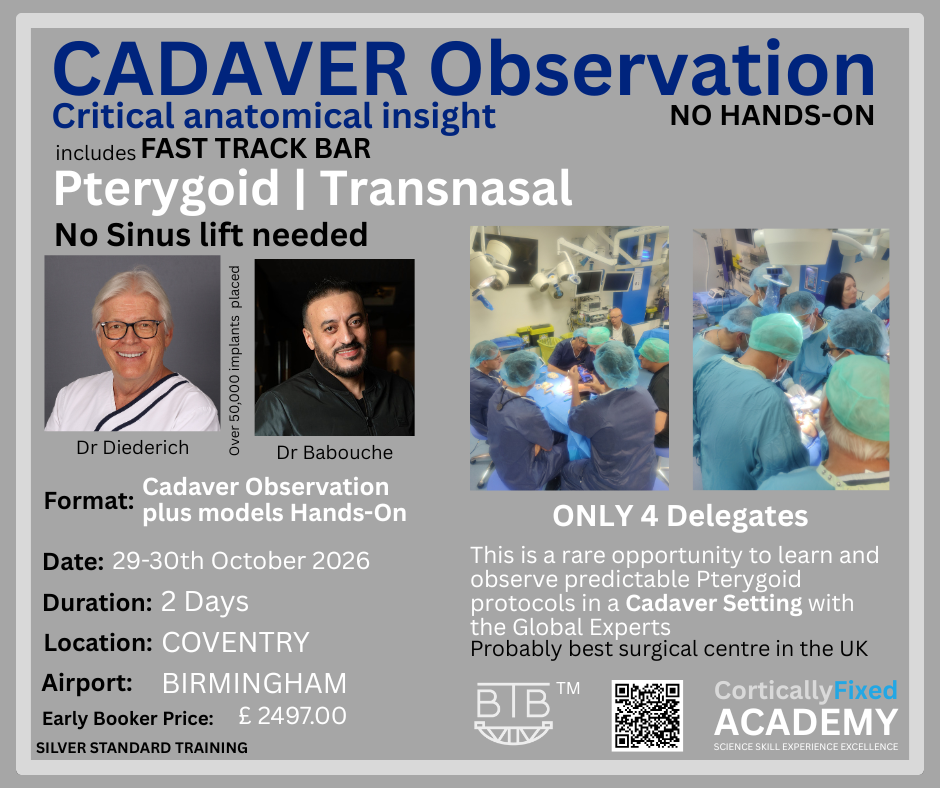 CADAVER Observation
Critical anatomical insight
NO HANDS-ON
includes FAST TRACK BAR
Pterygoid | Transnasal
No Sinus lift needed

Dr Diederich
Over 50,000 implants placed
Dr Babouche

Format: Cadaver Observation plus models Hands-On

Date: 29-30th October 2026
Duration: 2 Days
Location: COVENTRY
Airport: BIRMINGHAM
Early Booker Price: £ 2497.00
SILVER STANDARD TRAINING

ONLY 4 Delegates
This is a rare opportunity to learn and observe predictable Pterygoid protocols in a Cadaver Setting with the Global Experts
Probably best surgical centre in the UK

BTB ™

CorticallyFixed
ACADEMY
SCIENCE SKILL EXPERIENCE EXCELLENCE